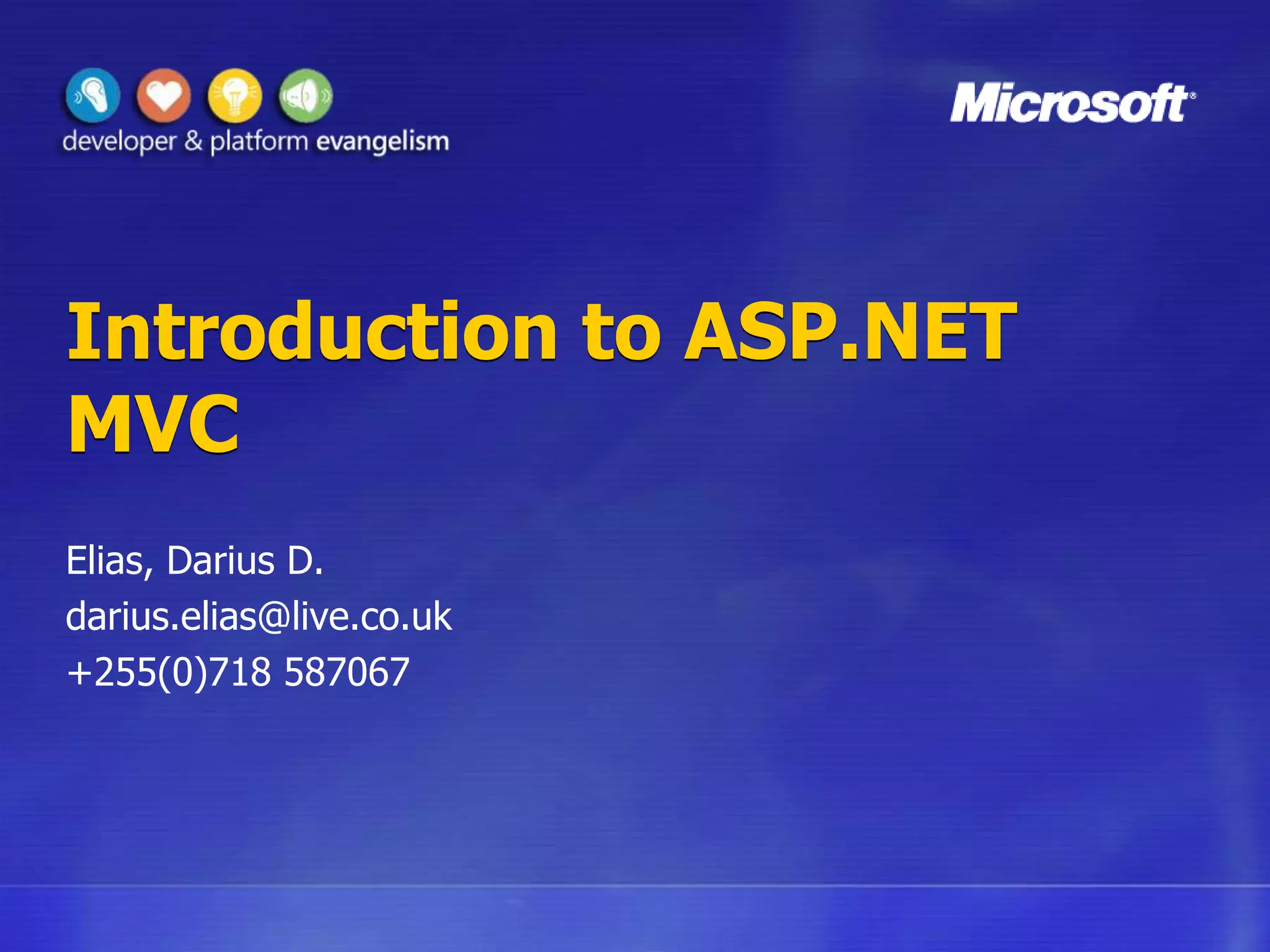 developer & platform evangelism

Microsoft®

Introduction to ASP.NET MVC

Elias, Darius D.
darius.elias@live.co.uk
+255(0)718 587067